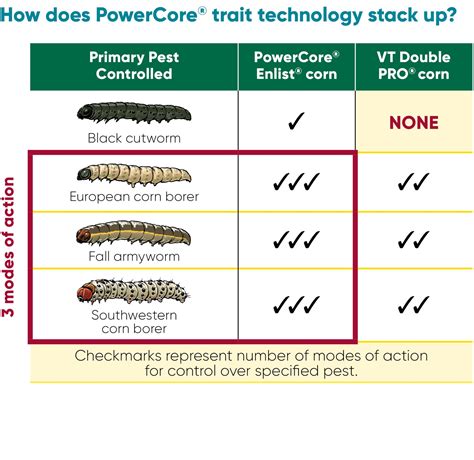 How does PowerCore® trait technology stack up?

3 modes of action

| Primary Pest Controlled | PowerCore® Enlist® corn | VT Double PRO® corn |
|---|---|---|
| Black cutworm | ✓ | NONE |
| European corn borer | ✓✓✓ | ✓✓ |
| Fall armyworm | ✓✓✓ | ✓✓ |
| Southwestern corn borer | ✓✓✓ | ✓✓ |

Checkmarks represent number of modes of action for control over specified pest.